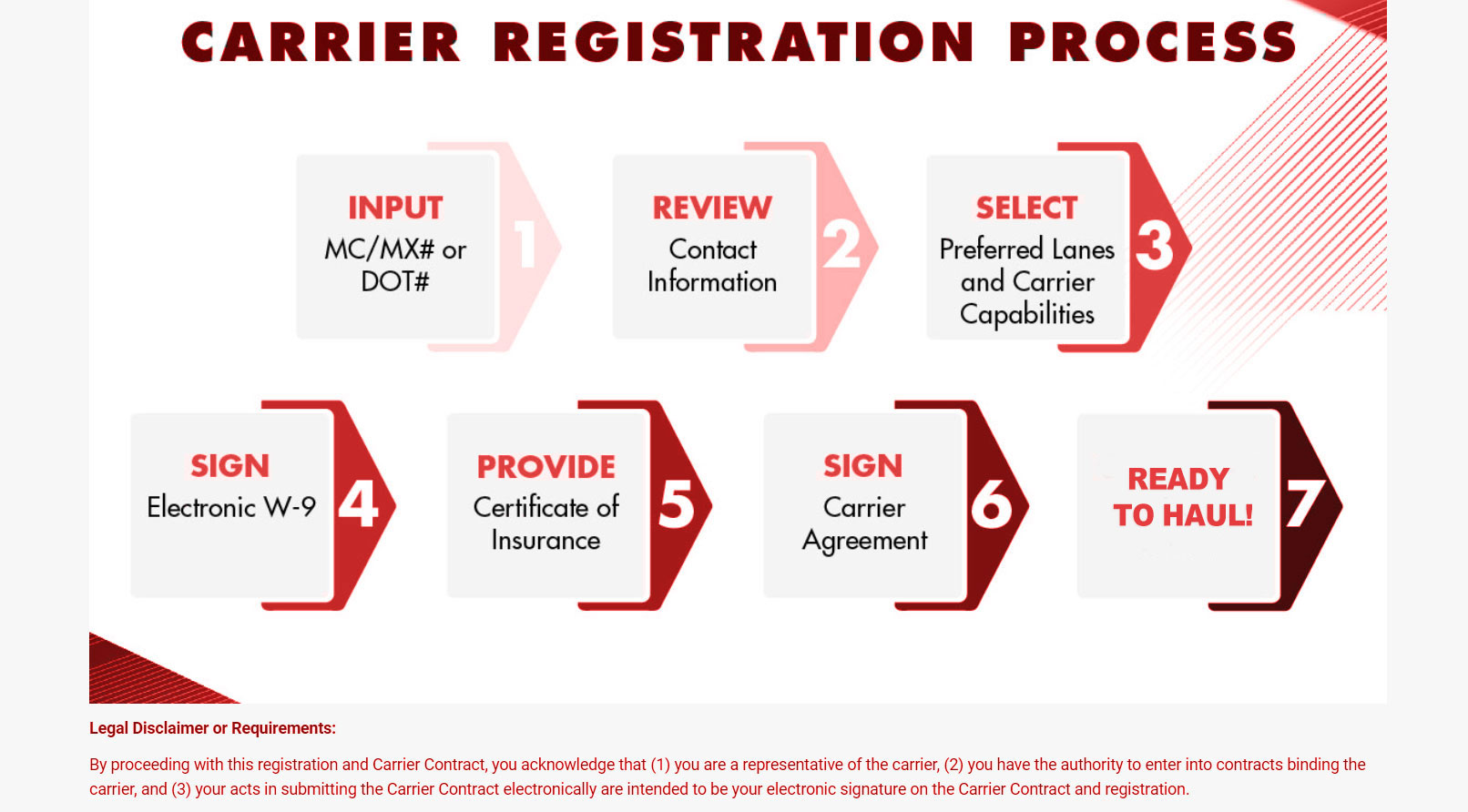 CARRIER REGISTRATION PROCESS

INPUT
MC/MX# or DOT#
1

REVIEW
Contact Information
2

SELECT
Preferred Lanes and Carrier Capabilities
3

SIGN
Electronic W-9
4

PROVIDE
Certificate of Insurance
5

SIGN
Carrier Agreement
6

READY TO HAUL!
7

Legal Disclaimer or Requirements:

By proceeding with this registration and Carrier Contract, you acknowledge that (1) you are a representative of the carrier, (2) you have the authority to enter into contracts binding the carrier, and (3) your acts in submitting the Carrier Contract electronically are intended to be your electronic signature on the Carrier Contract and registration.